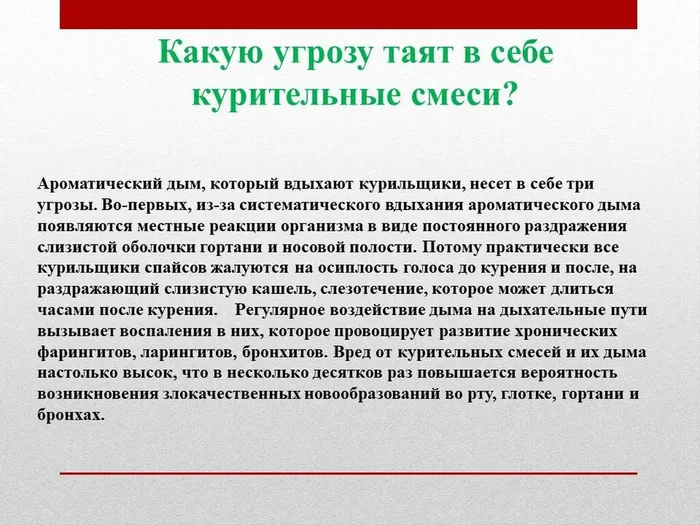 Какую угрозу таят в себе курительные смеси?

Ароматический дым, который вдыхают курильщики, несет в себе три угрозы. Во-первых, из-за систематического вдыхания ароматического дыма появляются местные реакции организма в виде постоянного раздражения слизистой оболочки гортани и носовой полости. Потому практически все курильщики спайсов жалуются на осиплость голоса до курения и после, на раздражающий слизистую кашель, слезотечение, которое может длиться часами после курения. Регулярное воздействие дыма на дыхательные пути вызывает воспаления в них, которое провоцирует развитие хронических фарингитов, ларингитов, бронхитов. Вред от курительных смесей и их дыма настолько высок, что в несколько десятков раз повышается вероятность возникновения злокачественных новообразований во рту, глотке, гортани и бронхах.